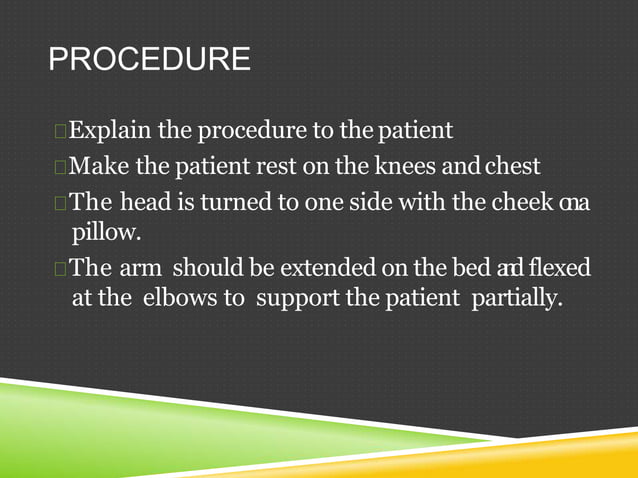 PROCEDURE

Explain the procedure to the patient

Make the patient rest on the knees and chest

The head is turned to one side with the cheek on a pillow.

The arm should be extended on the bed and flexed at the elbows to support the patient partially.